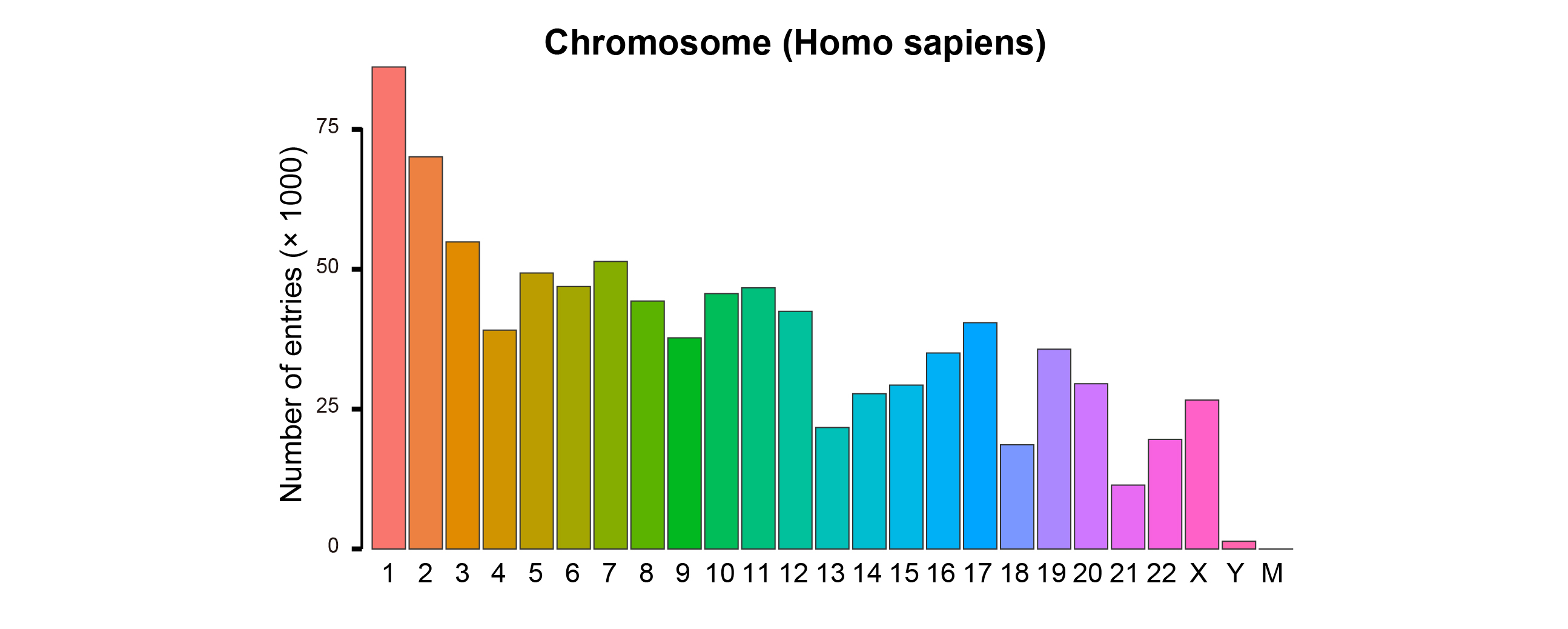 Chromosome (Homo sapiens)

Number of entries (× 1000)

75
50
25
0

1 2 3 4 5 6 7 8 9 10 11 12 13 14 15 16 17 18 19 20 21 22 X Y M